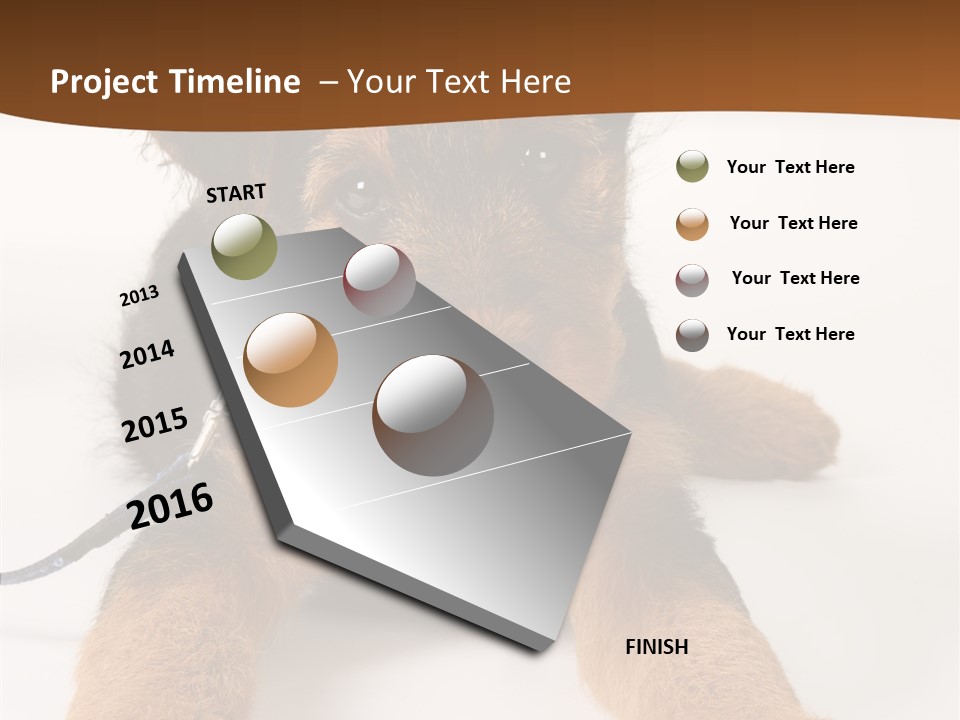 Project Timeline – Your Text Here

START

2013

2014

2015

2016

FINISH

Your Text Here

Your Text Here

Your Text Here

Your Text Here